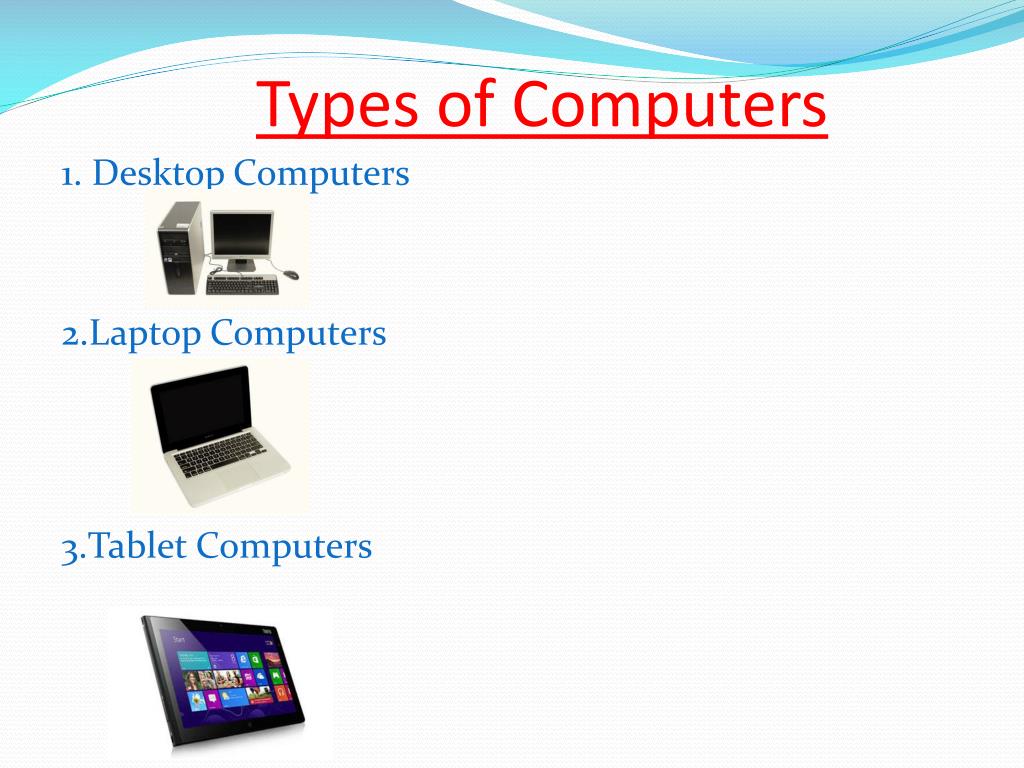 Types of Computers

1. Desktop Computers

2.Laptop Computers

3.Tablet Computers

Start